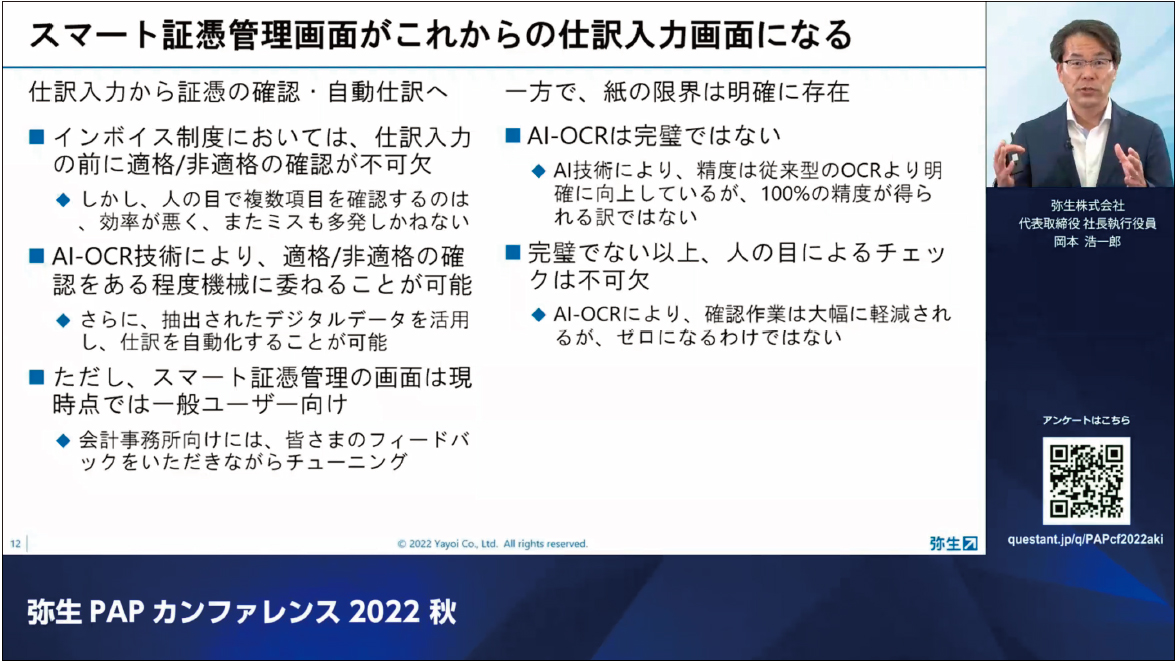 スマート証憑管理画面がこれからの仕訳入力画面になる

仕訳入力から証憑の確認・自動仕訳へ

■ インボイス制度においては、仕訳入力の前に適格/非適格の確認が不可欠

◆ しかし、人の目で複数項目を確認するのは、効率が悪く、またミスも多発しかねない

■ AI-OCR技術により、適格/非適格の確認をある程度機械に委ねることが可能

◆ さらに、抽出されたデジタルデータを活用し、仕訳を自動化することが可能

■ ただし、スマート証憑管理の画面は現時点では一般ユーザー向け

◆ 会計事務所向けには、皆さまのフィードバックをいただきながらチューニング

一方で、紙の限界は明確に存在

■ AI-OCRは完璧ではない

◆ AI技術により、精度は従来型のOCRより明確に向上しているが、100%の精度が得られる訳ではない

■ 完璧でない以上、人の目によるチェックは不可欠

◆ AI-OCRにより、確認作業は大幅に軽減されるが、ゼロになるわけではない

12

© 2022 Yayoi Co., Ltd. All rights reserved.

弥生

弥生株式会社
代表取締役 社長執行役員
岡本 浩一郎

アンケートはこちら

questant.jp/q/PAPcf2022aki

弥生 PAP カンファレンス 2022 秋